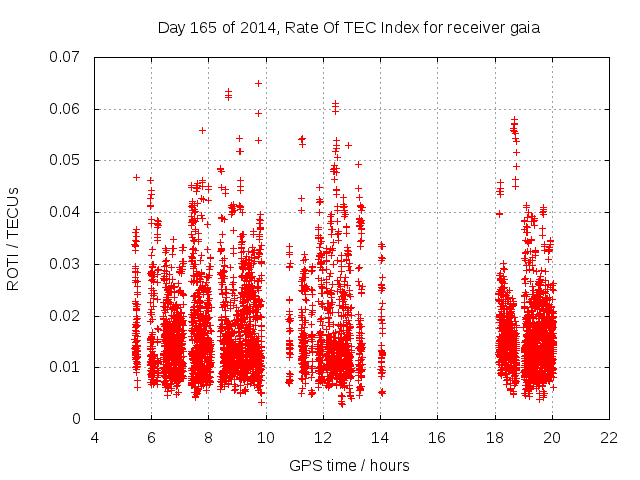 Day 165 of 2014, Rate Of TEC Index for receiver gaia

ROTI / TECUs

0.07
0.06
0.05
0.04
0.03
0.02
0.01
0

4 6 8 10 12 14 16 18 20 22

GPS time / hours